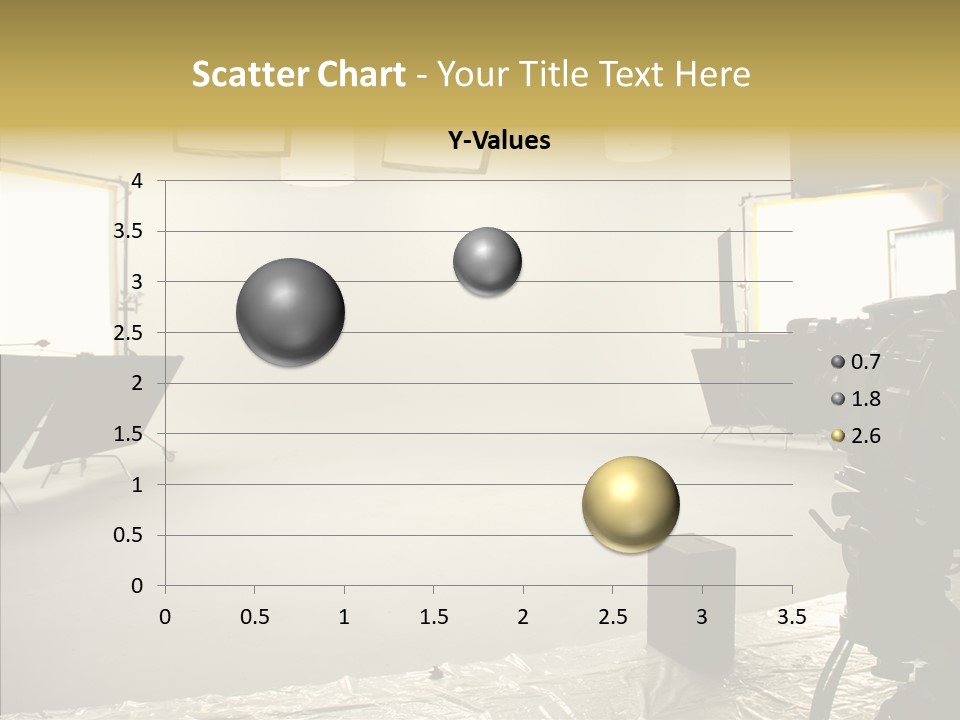 Scatter Chart - Your Title Text Here

Y-Values

4
3.5
3
2.5
2
1.5
1
0.5
0

0 0.5 1 1.5 2 2.5 3 3.5

0.7
1.8
2.6